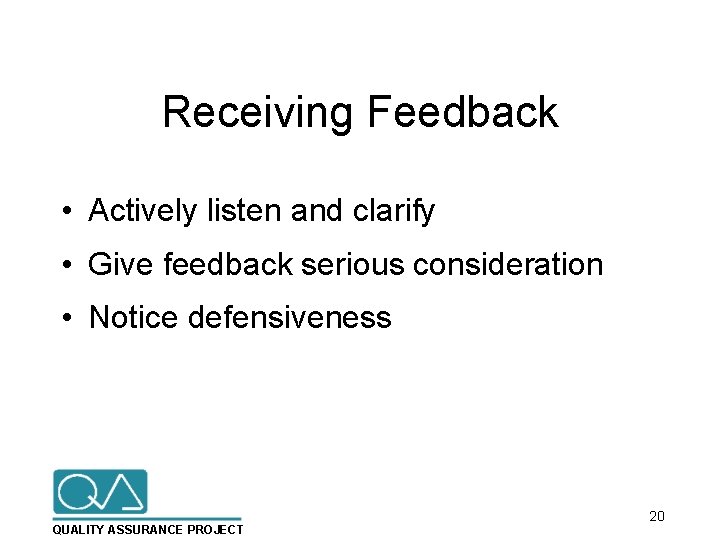 Receiving Feedback

• Actively listen and clarify
• Give feedback serious consideration
• Notice defensiveness

QA
QUALITY ASSURANCE PROJECT

20